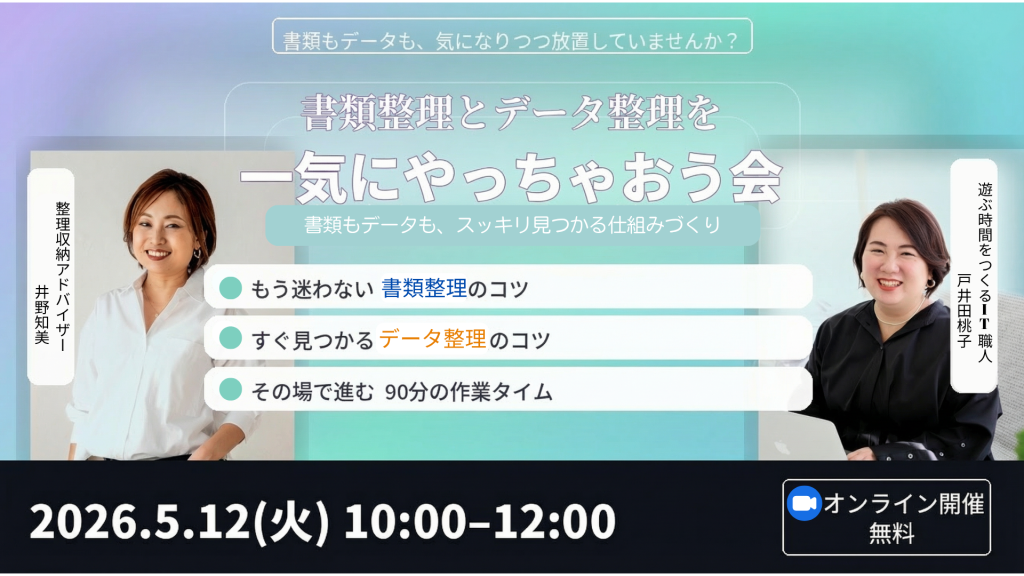 書類もデータも、気になりつつ放置していませんか？

書類整理とデータ整理を

一気にやっちゃおう会

書類もデータも、スッキリ見つかる仕組みづくり

整理収納アドバイザー
井野知美

遊ぶ時間をつくるIT職人
戸井田桃子

もう迷わない 書類整理のコツ

すぐ見つかる データ整理のコツ

その場で進む 90分の作業タイム

2026.5.12(火) 10:00–12:00

オンライン開催
無料